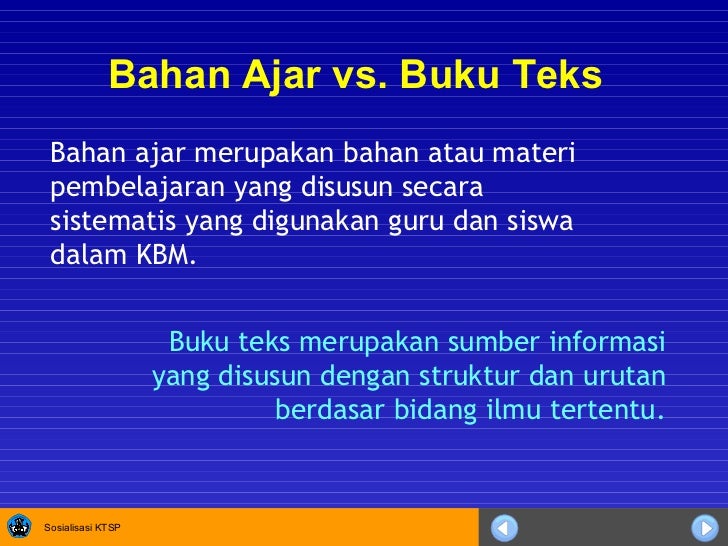 Bahan Ajar vs. Buku Teks

Bahan ajar merupakan bahan atau materi pembelajaran yang disusun secara sistematis yang digunakan guru dan siswa dalam KBM.

Buku teks merupakan sumber informasi yang disusun dengan struktur dan urutan berdasar bidang ilmu tertentu.

Sosialisasi KTSP